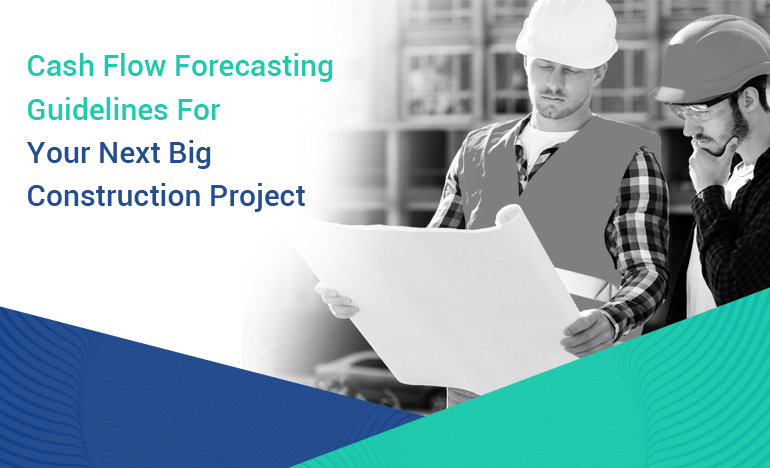 Cash Flow Forecasting Guidelines For Your Next Big Construction Project